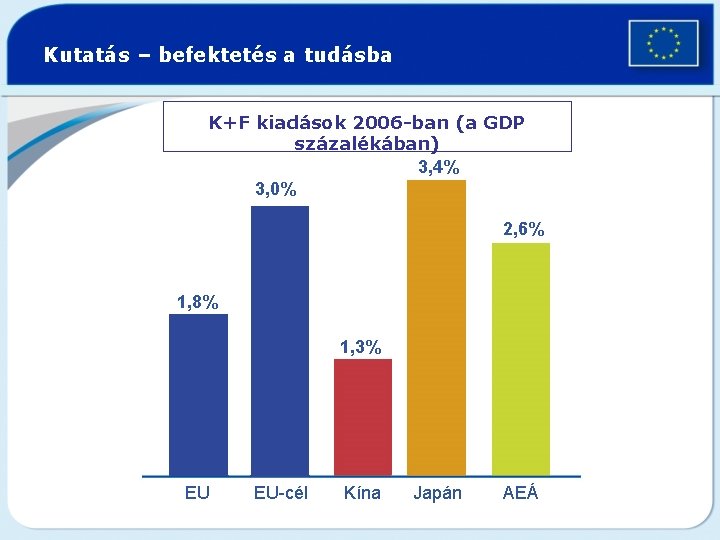 Kutatás – befektetés a tudásba

K+F kiadások 2006-ban (a GDP százalékában)

1,8%
3,0%
1,3%
3,4%
2,6%

EU
EU-cél
Kína
Japán
AEÁ